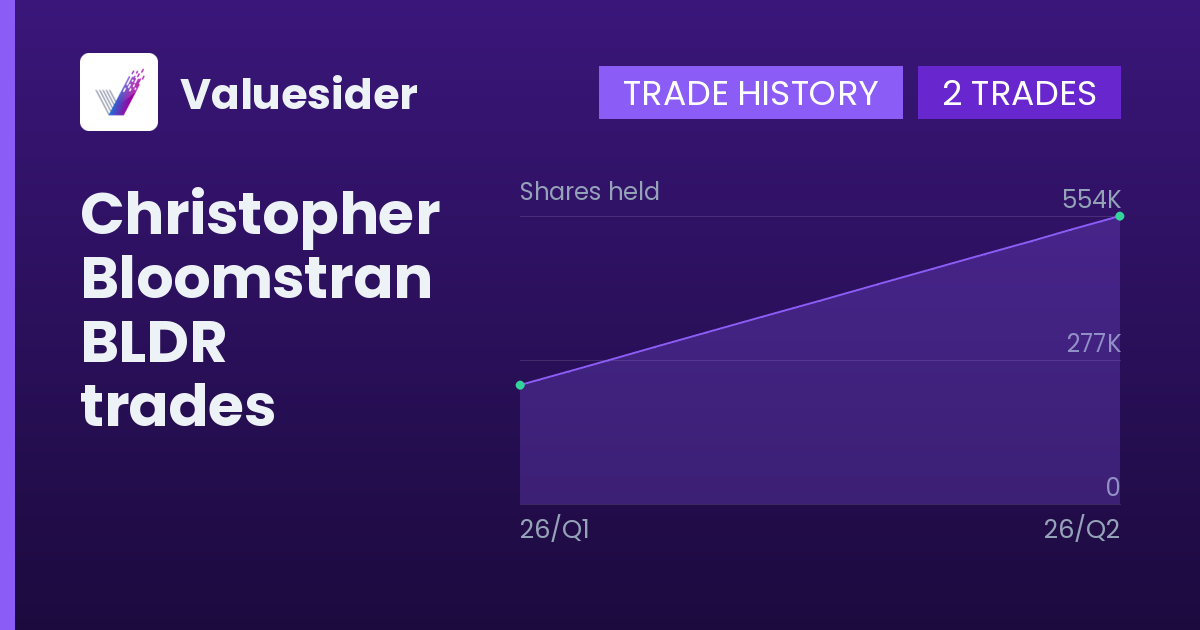 Valuesider

TRADE HISTORY 2 TRADES

Christopher Bloomstran BLDR trades

Shares held

554K

277K

0

26/Q1

26/Q2